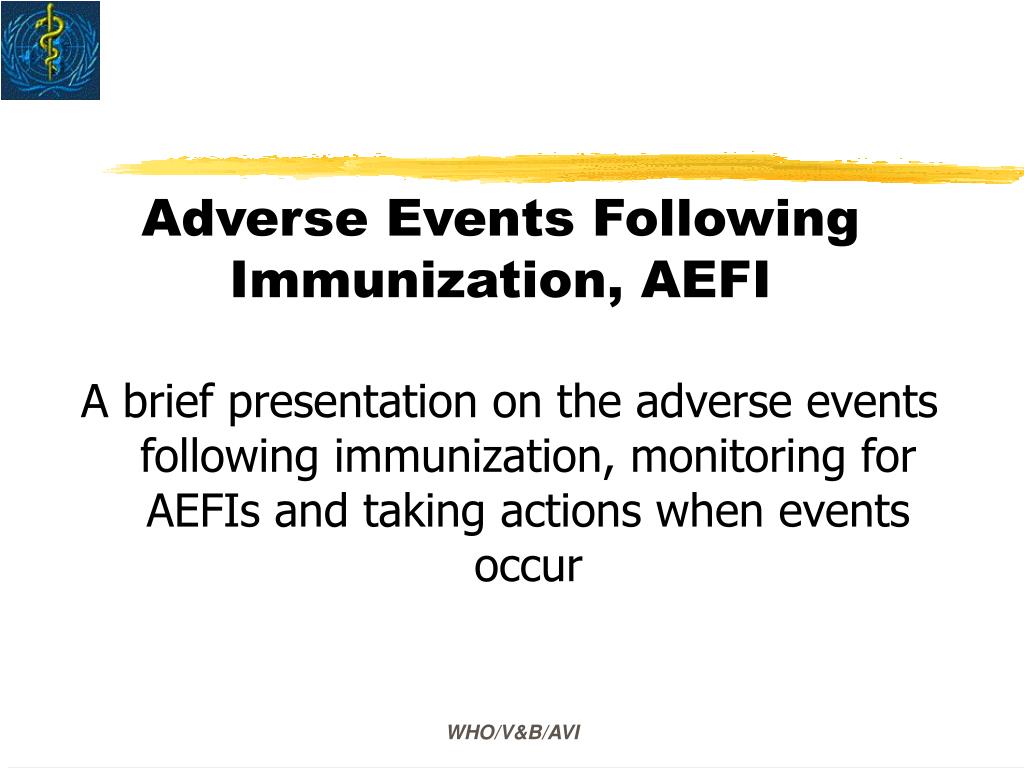 Adverse Events Following Immunization, AEFI

A brief presentation on the adverse events following immunization, monitoring for AEFIs and taking actions when events occur

WHO/V&B/AVI